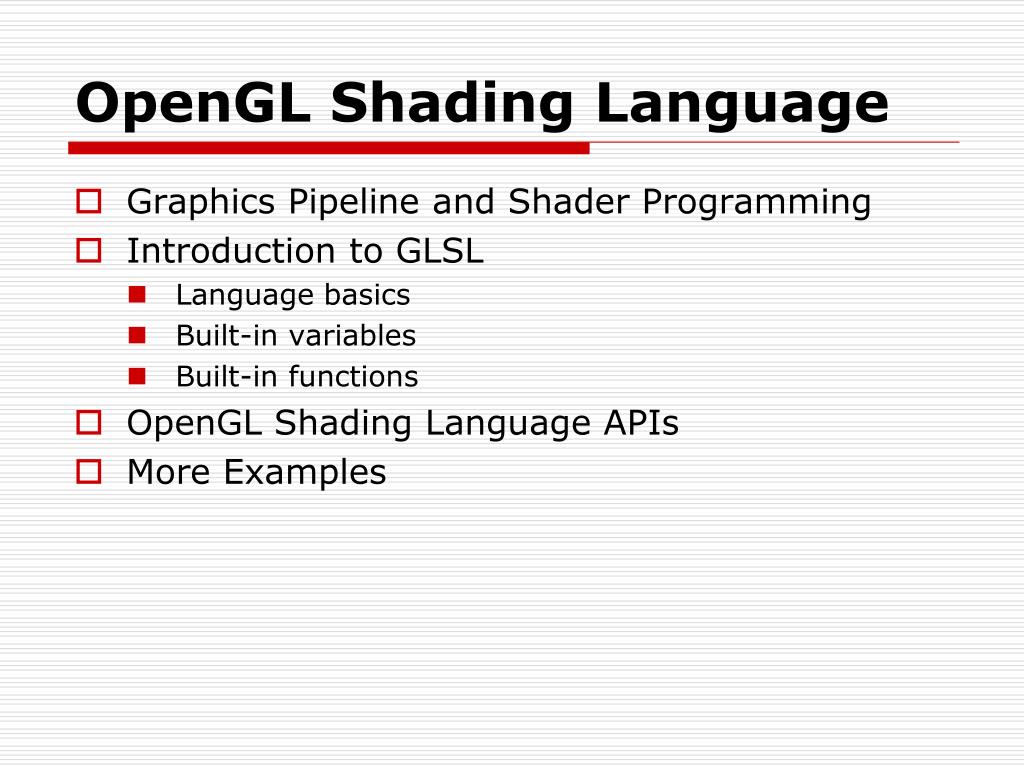 OpenGL Shading Language

- Graphics Pipeline and Shader Programming
- Introduction to GLSL
  - Language basics
  - Built-in variables
  - Built-in functions
- OpenGL Shading Language APIs
- More Examples